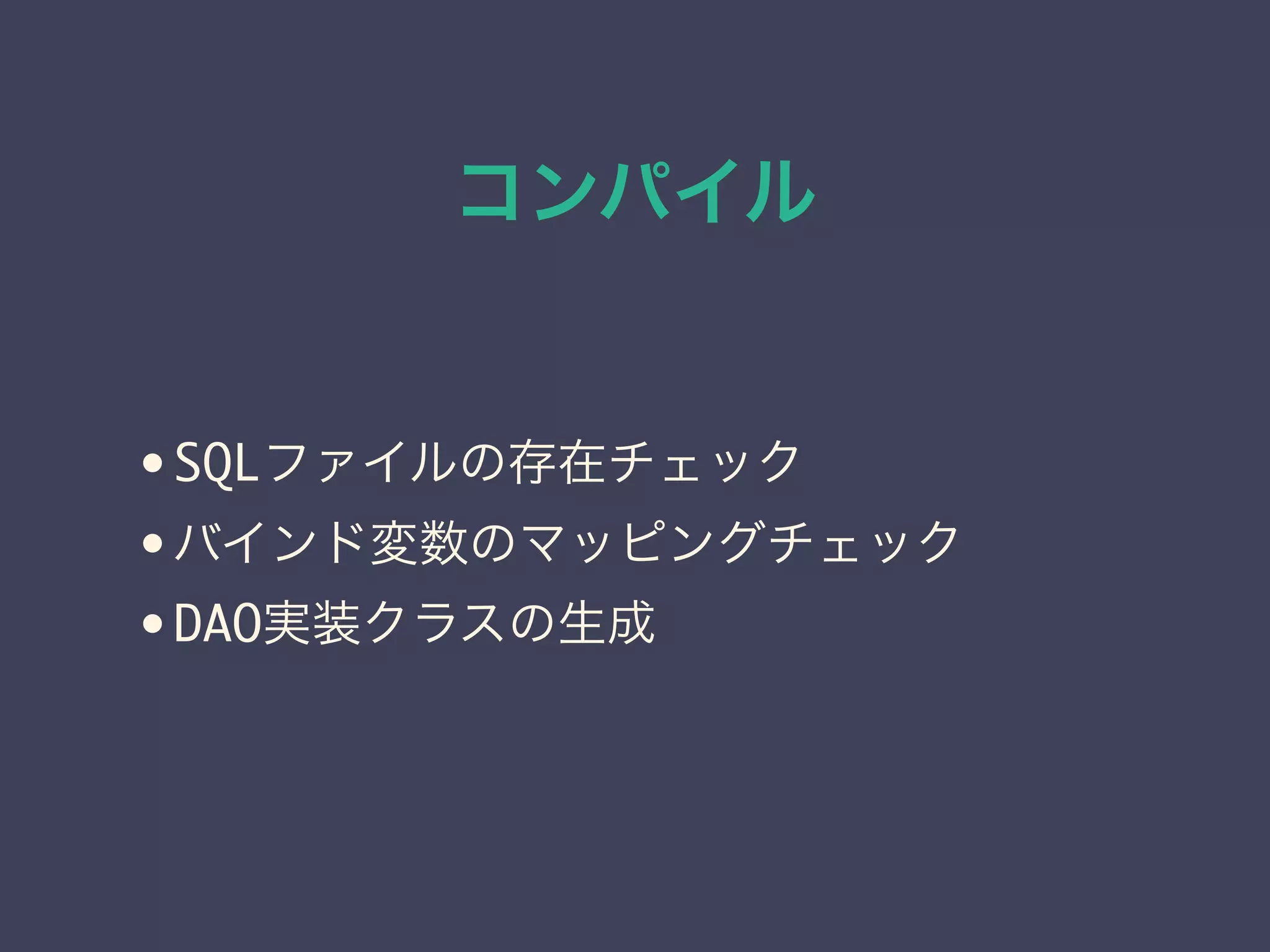 コンパイル

• SQLファイルの存在チェック
• バインド変数のマッピングチェック
• DAO実装クラスの生成